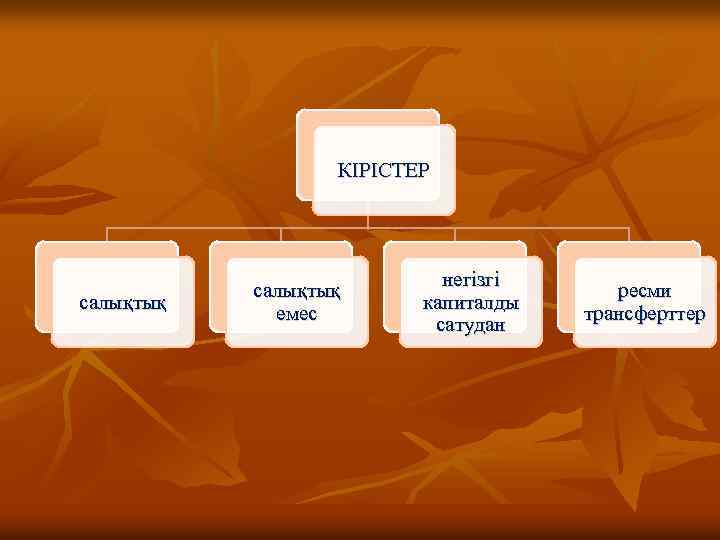 КІРІСТЕР

салықтық

салықтық емес

негізгі капиталды сатудан

ресми трансферттер